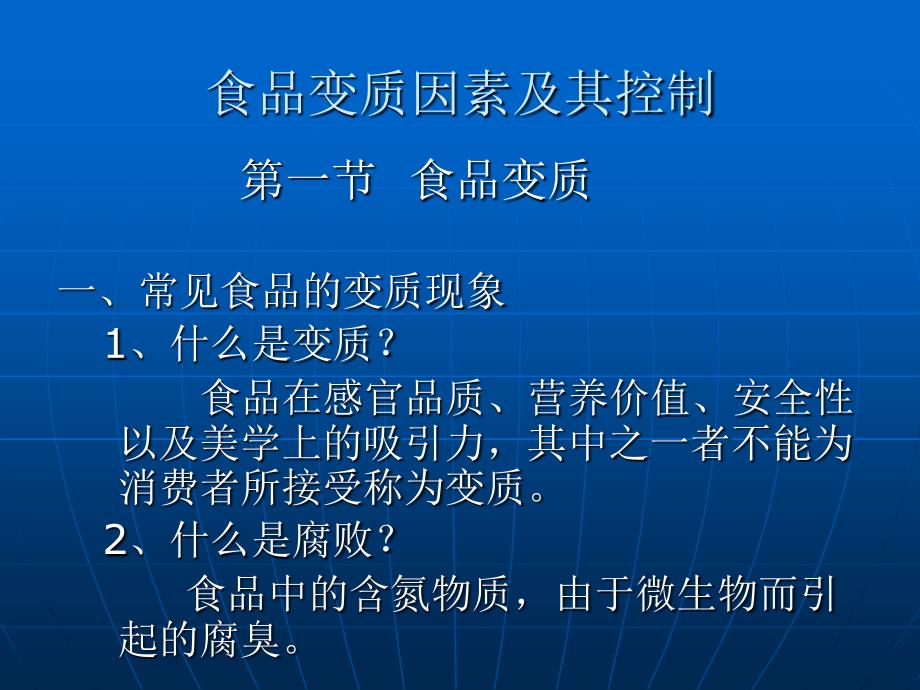 食品变质因素及其控制

第一节　食品变质

一、常见食品的变质现象

1、什么是变质？

食品在感官品质、营养价值、安全性以及美学上的吸引力，其中之一者不能为消费者所接受称为变质。

2、什么是腐败？

食品中的含氮物质，由于微生物而引起的腐臭。